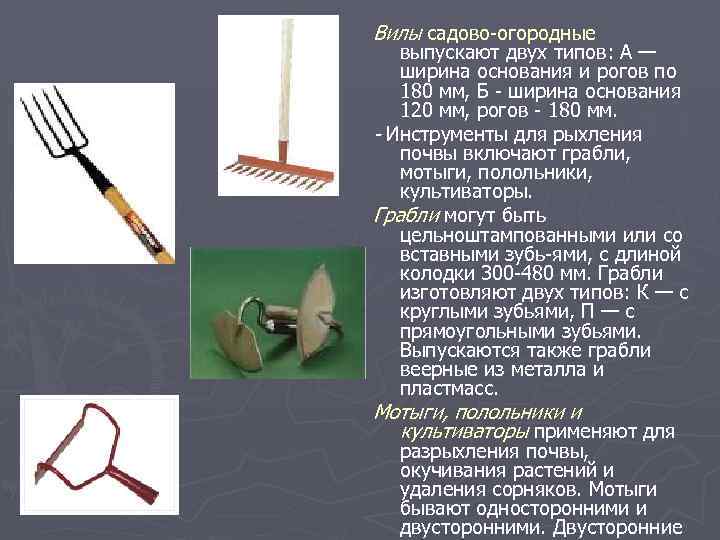 Вилы садово-огородные выпускают двух типов: А — ширина основания и рогов по 180 мм, Б - ширина основания 120 мм, рогов - 180 мм.

- Инструменты для рыхления почвы включают грабли, мотыги, полольники, культиваторы.

Грабли могут быть цельноштампованными или со вставными зубь-ями, с длиной колодки 300-480 мм. Грабли изготовляют двух типов: К — с круглыми зубьями, П — с прямоугольными зубьями. Выпускаются также грабли веерные из металла и пластмасс.

Мотыги, полольники и культиваторы применяют для разрыхления почвы, окучивания растений и удаления сорняков. Мотыги бывают односторонними и двусторонними. Двусторонние